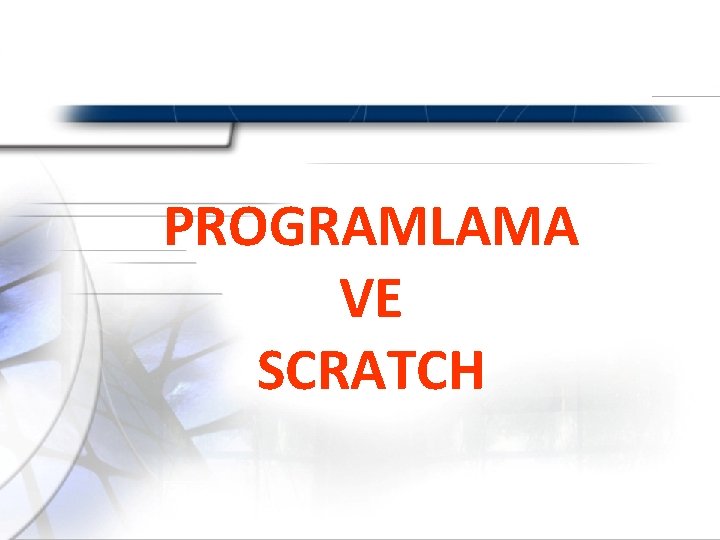 PROGRAMLAMA
VE
SCRATCH